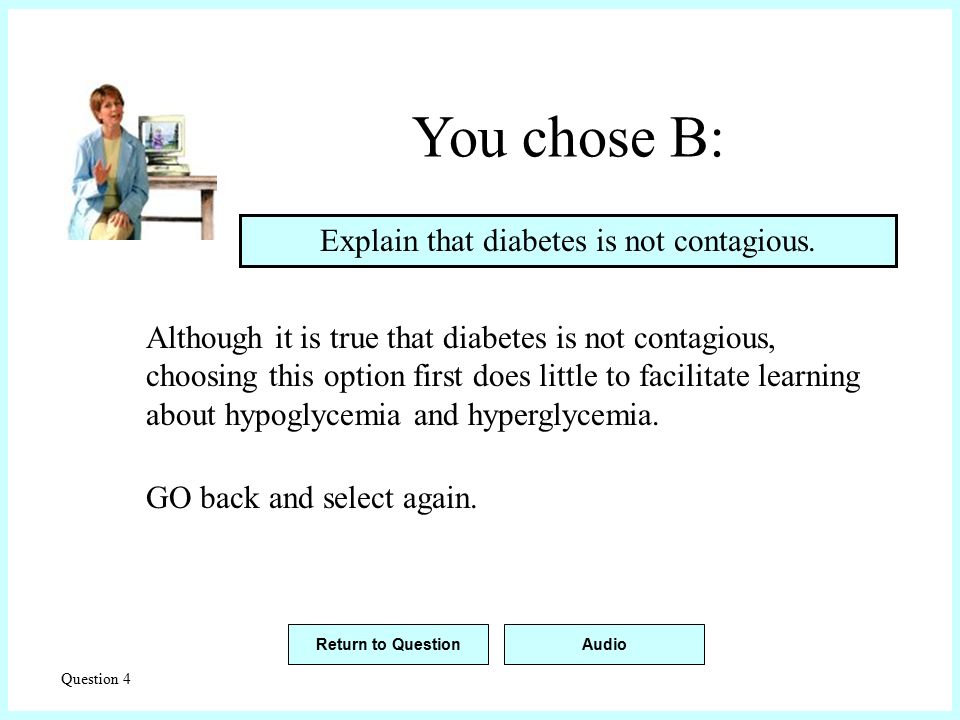 You chose B:

Explain that diabetes is not contagious.

Although it is true that diabetes is not contagious, choosing this option first does little to facilitate learning about hypoglycemia and hyperglycemia.

GO back and select again.

Return to Question

Audio

Question 4